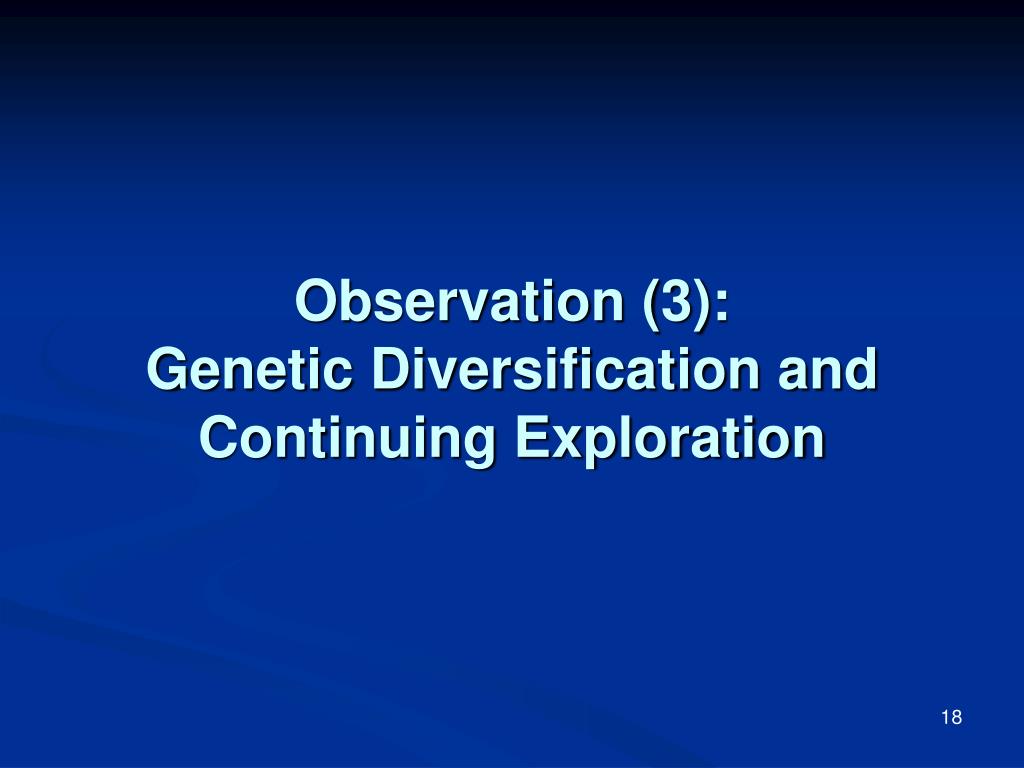 Observation (3):
Genetic Diversification and Continuing Exploration

18